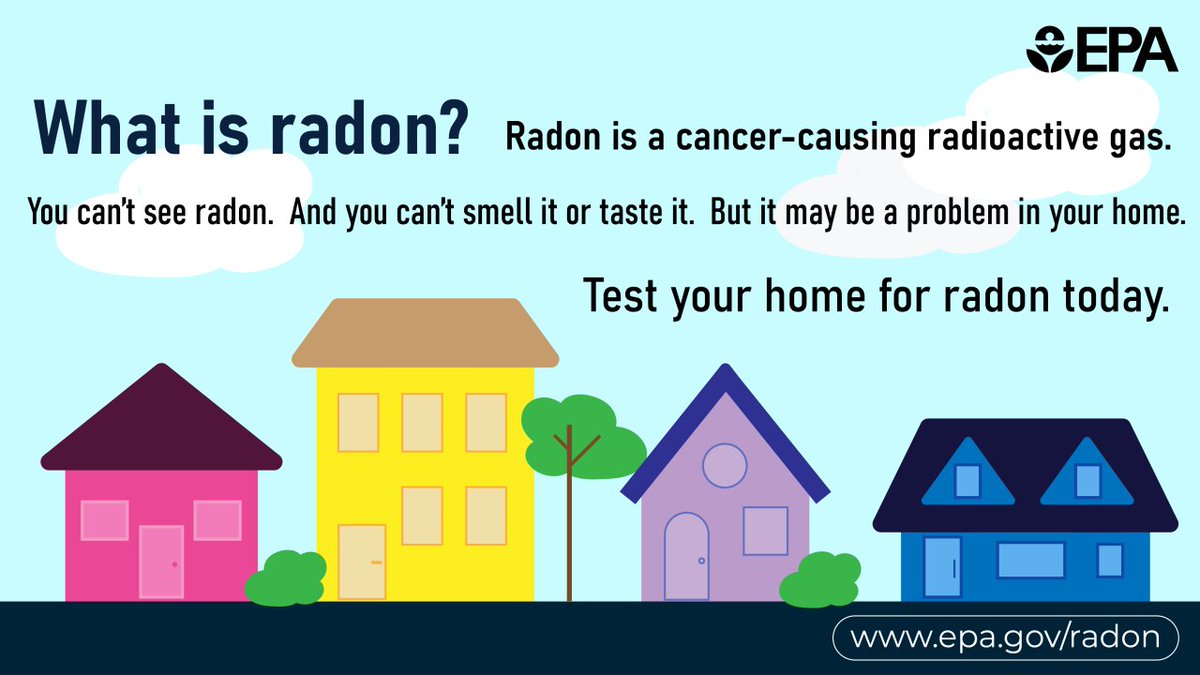 EPA

What is radon? Radon is a cancer-causing radioactive gas.

You can't see radon. And you can't smell it or taste it. But it may be a problem in your home.

Test your home for radon today.

www.epa.gov/radon